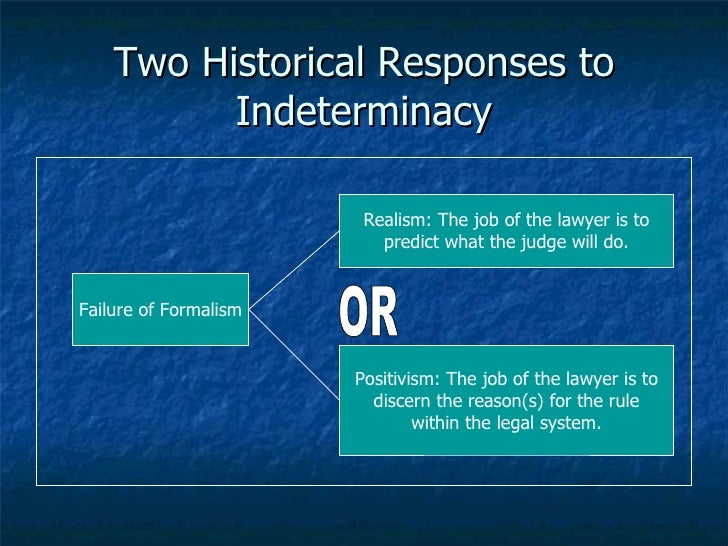 Two Historical Responses to Indeterminacy

Failure of Formalism

Realism: The job of the lawyer is to predict what the judge will do.

OR

Positivism: The job of the lawyer is to discern the reason(s) for the rule within the legal system.